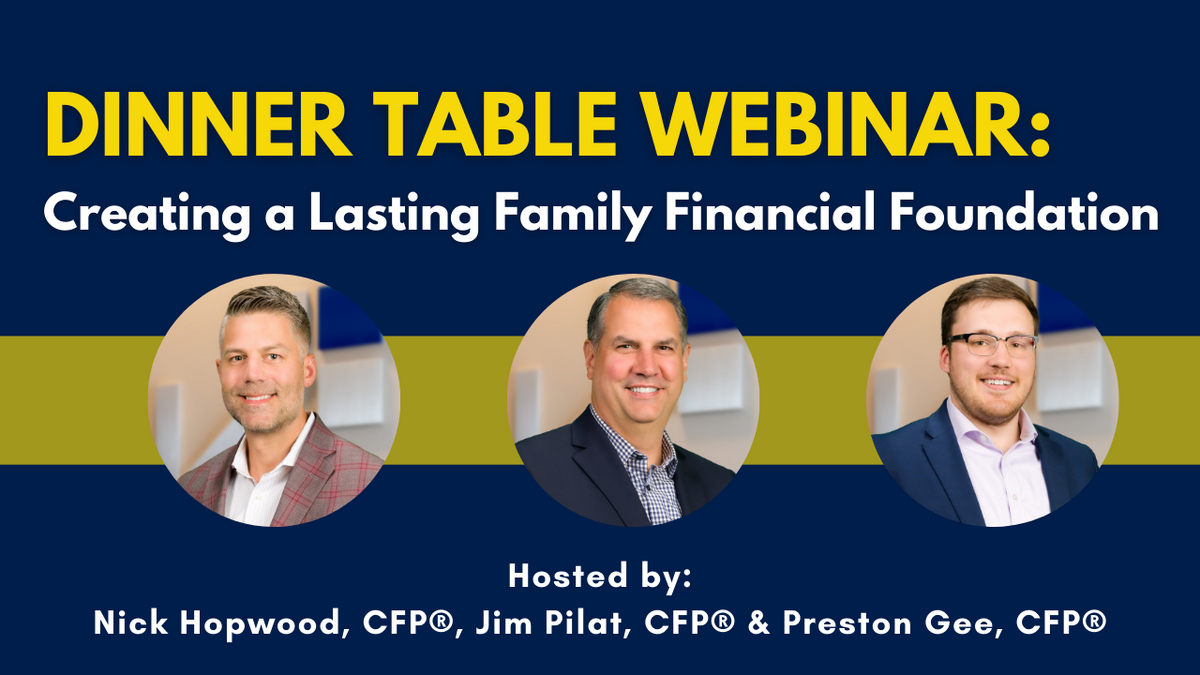 DINNER TABLE WEBINAR:
Creating a Lasting Family Financial Foundation

Hosted by:
Nick Hopwood, CFP®, Jim Pilat, CFP® & Preston Gee, CFP®